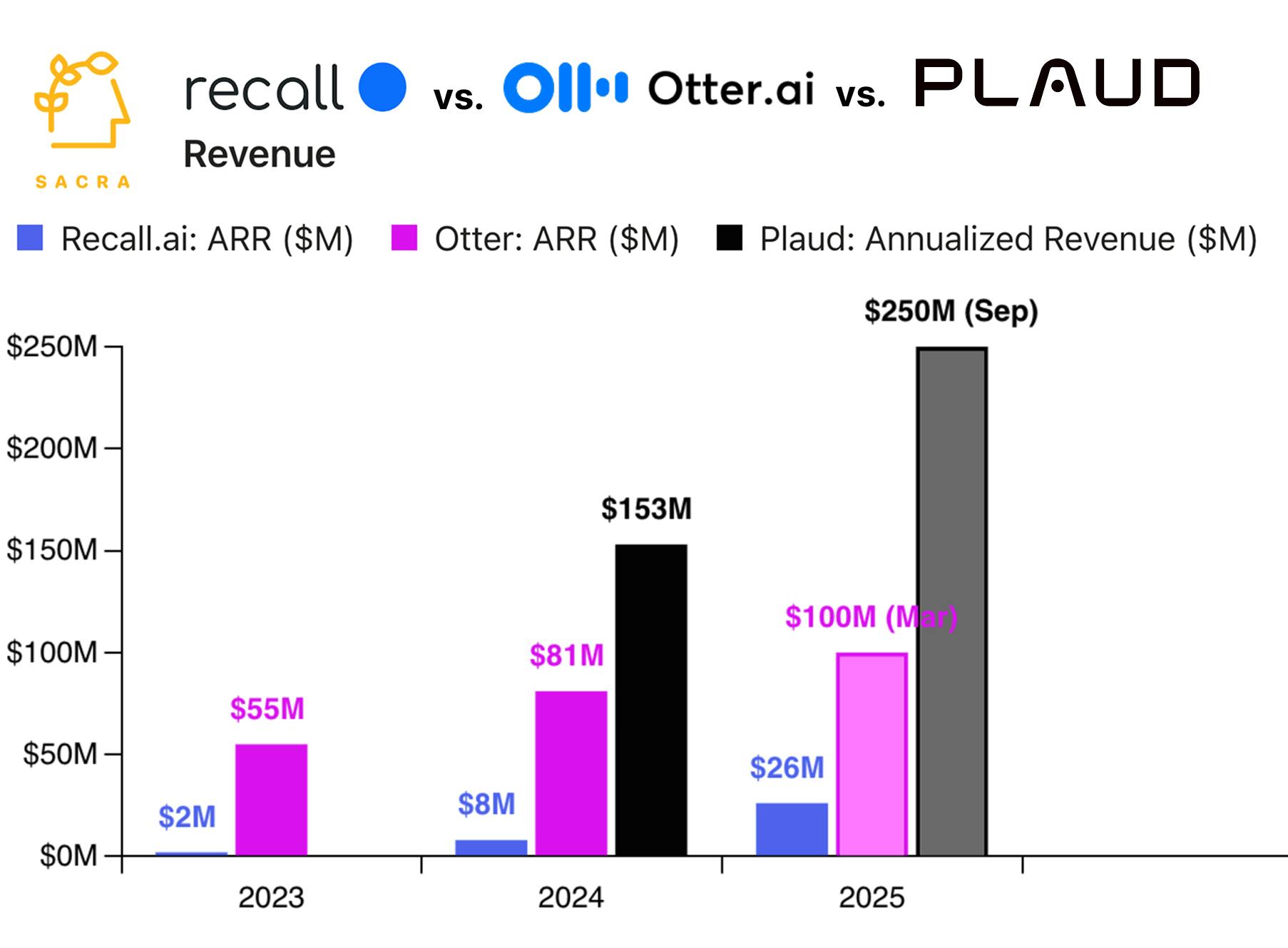 SACRA

recall vs. Otter.ai vs. PLAUD

Revenue

Recall.ai: ARR (\$M) Otter: ARR (\$M) Plaud: Annualized Revenue (\$M)

\$250M
\$200M
\$150M
\$100M
\$50M
\$0M

\$2M
\$55M
\$8M
\$81M
\$153M
\$26M
\$100M (Mar)
\$250M (Sep)

2023
2024
2025